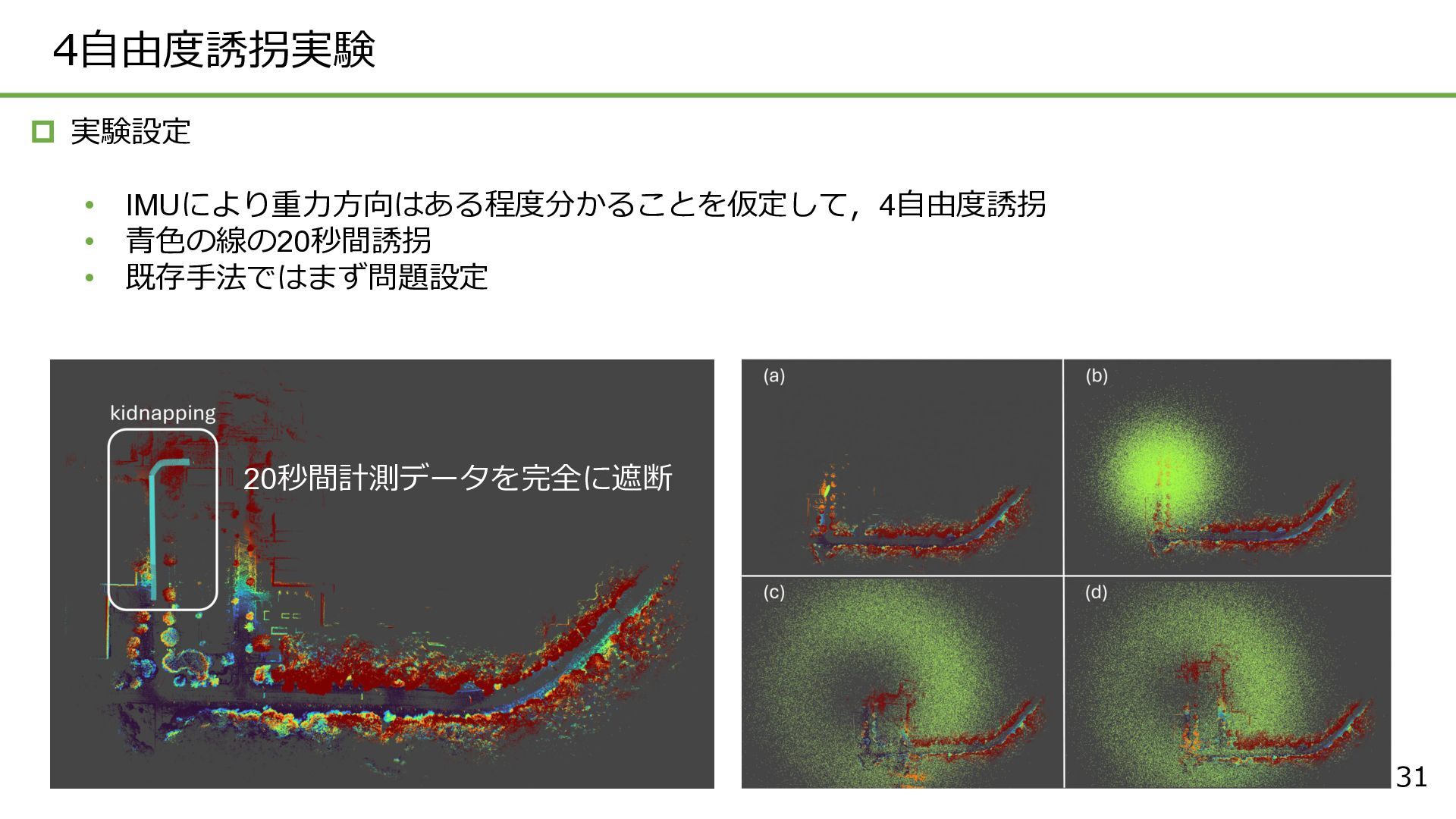 4自由度誘拐実験

実験設定

• IMUにより重力方向はある程度分かることを仮定して，4自由度誘拐
• 青色の線の20秒間誘拐
• 既存手法ではまず問題設定

kidnapping

20秒間計測データを完全に遮断

(a)

(b)

(c)

(d)

31